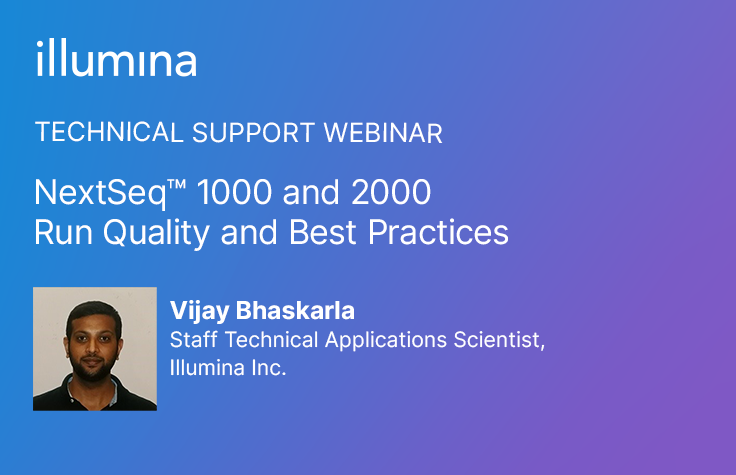 illumina

TECHNICAL SUPPORT WEBINAR

NextSeq™ 1000 and 2000 Run Quality and Best Practices

Vijay Bhaskarla
Staff Technical Applications Scientist, Illumina Inc.